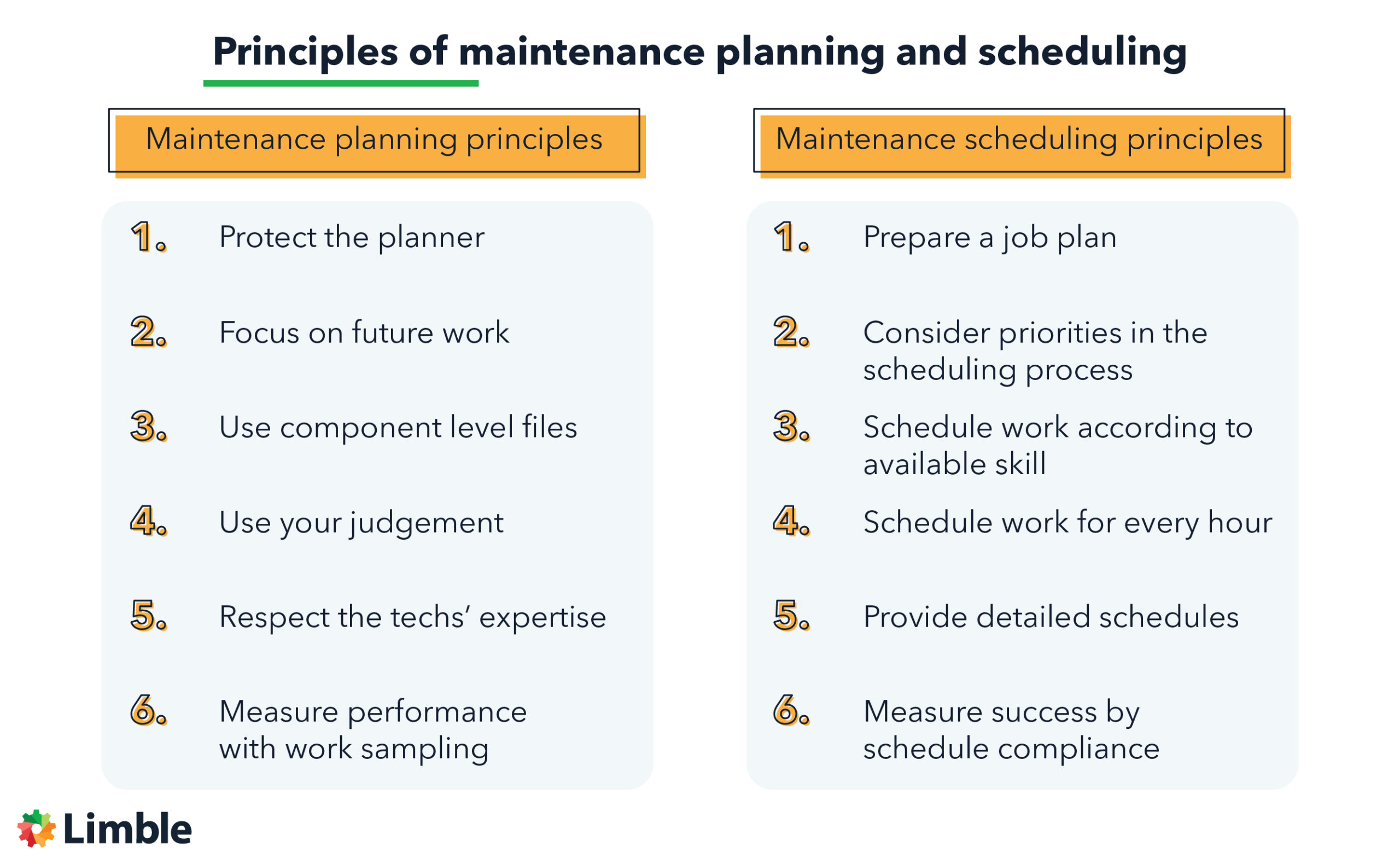 Principles of maintenance planning and scheduling

Maintenance planning principles

1. Protect the planner

2. Focus on future work

3. Use component level files

4. Use your judgement

5. Respect the techs' expertise

6. Measure performance with work sampling

Maintenance scheduling principles

1. Prepare a job plan

2. Consider priorities in the scheduling process

3. Schedule work according to available skill

4. Schedule work for every hour

5. Provide detailed schedules

6. Measure success by schedule compliance

Limble